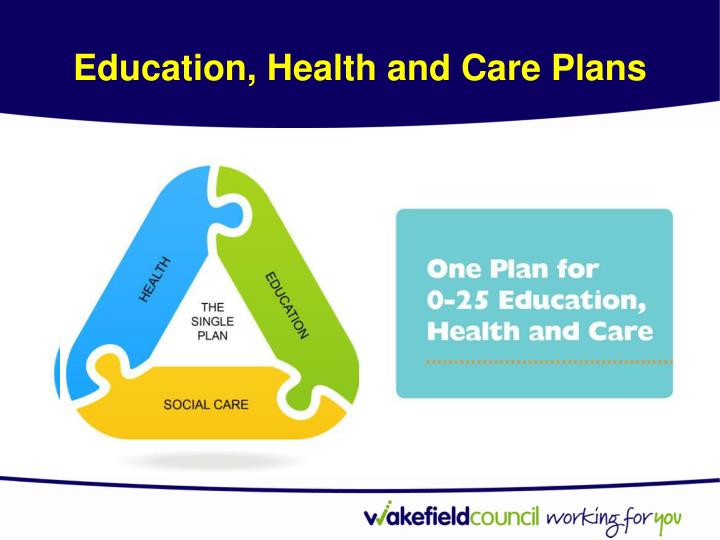 Education, Health and Care Plans

HEALTH

EDUCATION

THE SINGLE PLAN

SOCIAL CARE

One Plan for 0-25 Education, Health and Care

wakefieldcouncil working for you